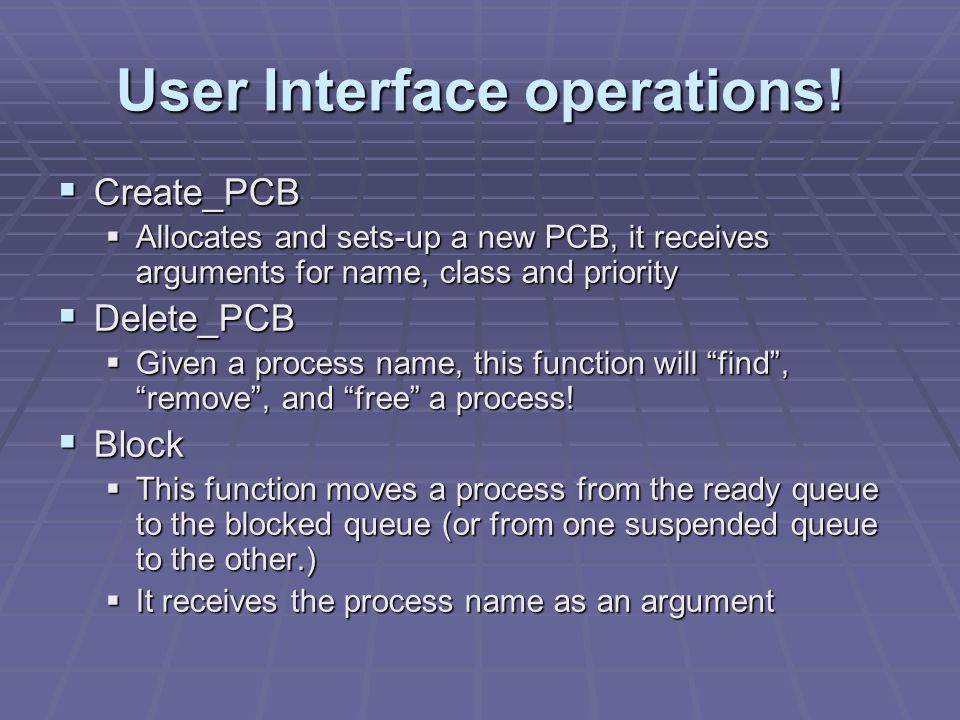 User Interface operations!

▪ Create_PCB
  ▪ Allocates and sets-up a new PCB, it receives arguments for name, class and priority
▪ Delete_PCB
  ▪ Given a process name, this function will “find”, “remove”, and “free” a process!
▪ Block
  ▪ This function moves a process from the ready queue to the blocked queue (or from one suspended queue to the other.)
  ▪ It receives the process name as an argument